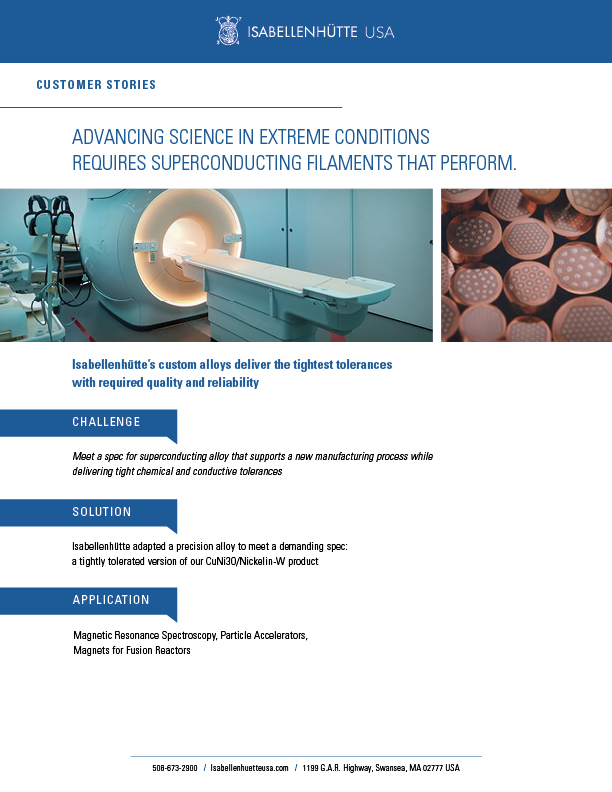 ISABELLENHÜTTE USA

CUSTOMER STORIES

ADVANCING SCIENCE IN EXTREME CONDITIONS REQUIRES SUPERCONDUCTING FILAMENTS THAT PERFORM.

Isabellenhütte's custom alloys deliver the tightest tolerances with required quality and reliability

CHALLENGE

Meet a spec for superconducting alloy that supports a new manufacturing process while delivering tight chemical and conductive tolerances

SOLUTION

Isabellenhütte adapted a precision alloy to meet a demanding spec: a tightly tolerated version of our CuNi30/Nickelin-W product

APPLICATION

Magnetic Resonance Spectroscopy, Particle Accelerators, Magnets for Fusion Reactors

508-673-2900 / Isabellenhuetteusa.com / 1199 G.A.R. Highway, Swansea, MA 02777 USA